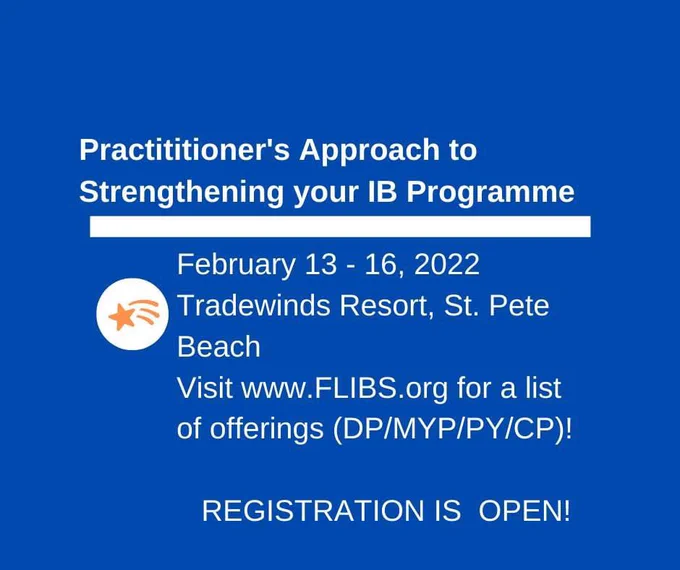 Practititioner's Approach to Strengthening your IB Programme

February 13 - 16, 2022
Tradewinds Resort, St. Pete Beach
Visit www.FLIBS.org for a list of offerings (DP/MYP/PY/CP)!

REGISTRATION IS OPEN!